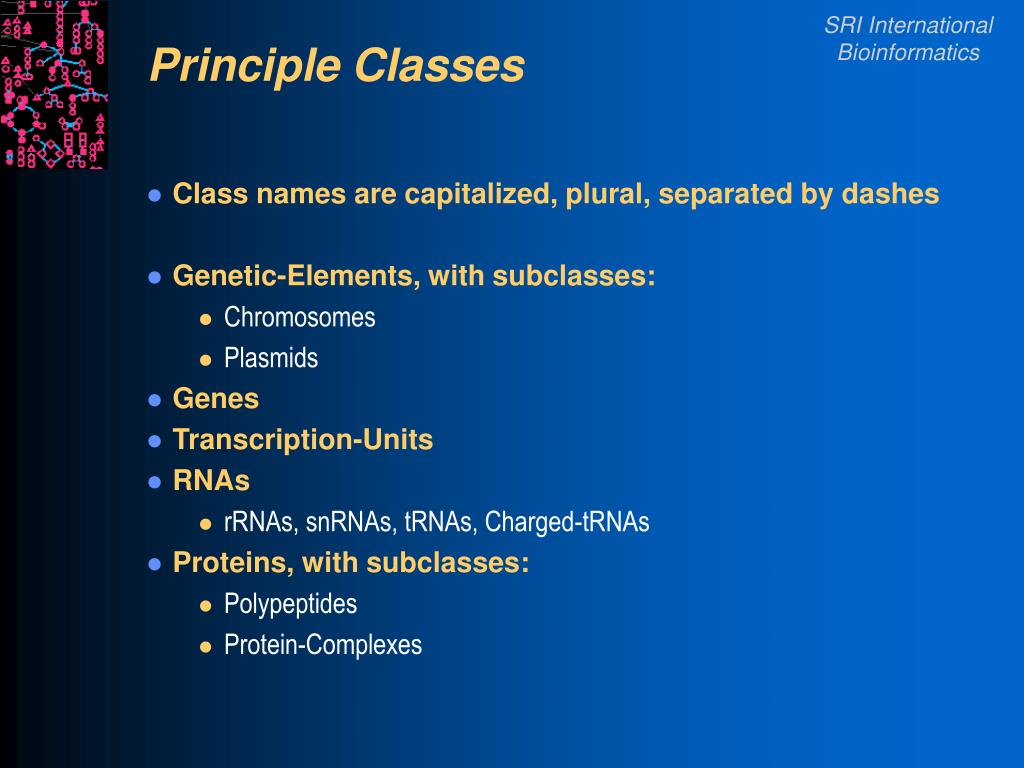 SRI International
Bioinformatics

Principle Classes

- Class names are capitalized, plural, separated by dashes

- Genetic-Elements, with subclasses:
  - Chromosomes
  - Plasmids
- Genes
- Transcription-Units
- RNAs
  - rRNAs, snRNAs, tRNAs, Charged-tRNAs
- Proteins, with subclasses:
  - Polypeptides
  - Protein-Complexes